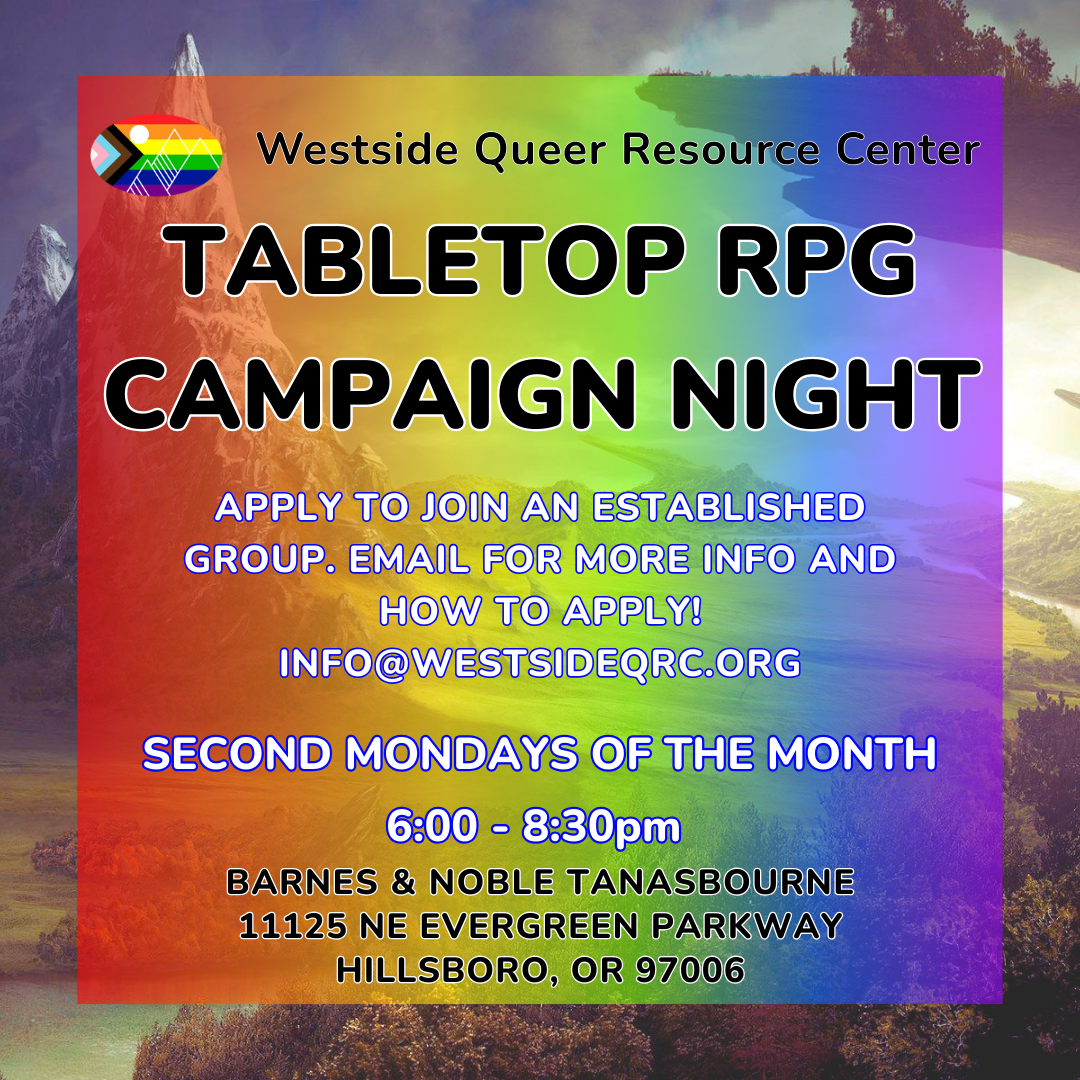 Westside Queer Resource Center

TABLETOP RPG CAMPAIGN NIGHT

APPLY TO JOIN AN ESTABLISHED GROUP. EMAIL FOR MORE INFO AND HOW TO APPLY!
INFO@WESTSIDEQRC.ORG

SECOND MONDAYS OF THE MONTH

6:00 - 8:30pm

BARNES & NOBLE TANASBOURNE
11125 NE EVERGREEN PARKWAY
HILLSBORO, OR 97006